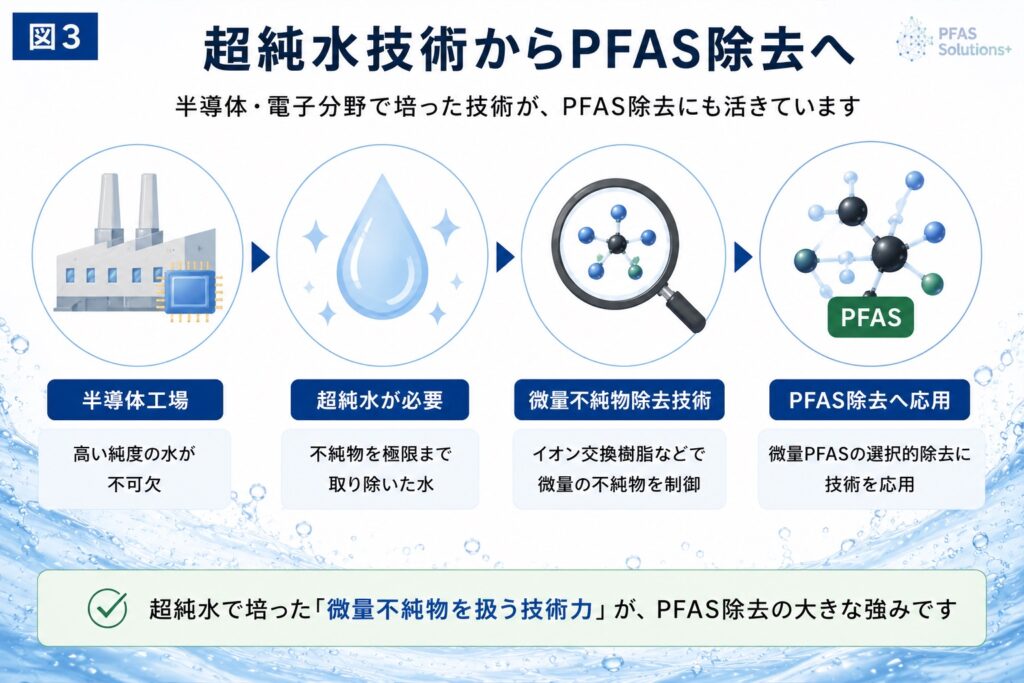 図3

超純水技術からPFAS除去へ

PFAS Solutions+

半導体・電子分野で培った技術が、PFAS除去にも活きています

PFAS

半導体工場

高い純度の水が不可欠

超純水が必要

不純物を極限まで取り除いた水

微量不純物除去技術

イオン交換樹脂などで微量の不純物を制御

PFAS除去へ応用

微量PFASの選択的除去に技術を応用

超純水で培った「微量不純物を扱う技術力」が、PFAS除去の大きな強みです